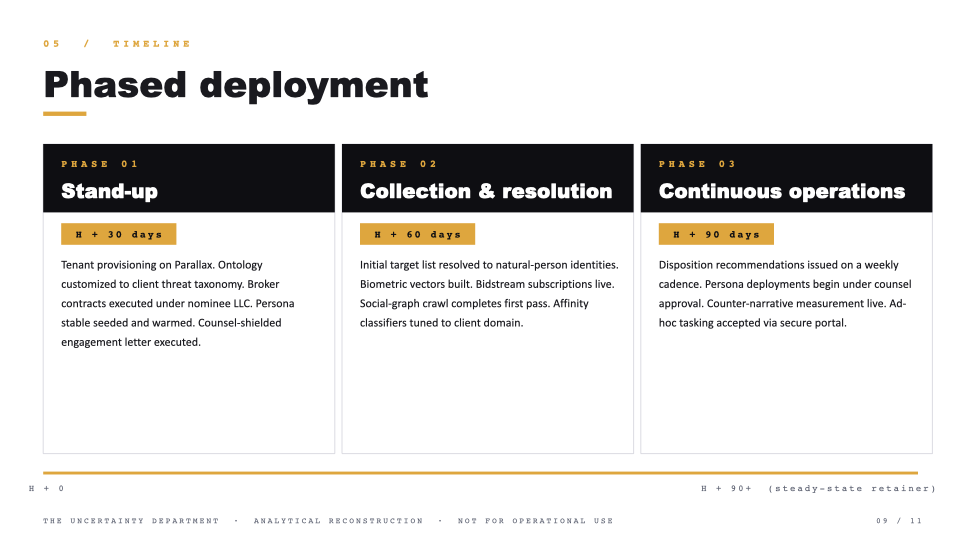 05 / TIMELINE

Phased deployment

PHASE 01

Stand-up

H + 30 days

Tenant provisioning on Parallax. Ontology customized to client threat taxonomy. Broker contracts executed under nominee LLC. Persona stable seeded and warmed. Counsel-shielded engagement letter executed.

PHASE 02

Collection & resolution

H + 60 days

Initial target list resolved to natural-person identities. Biometric vectors built. Bidstream subscriptions live. Social-graph crawl completes first pass. Affinity classifiers tuned to client domain.

PHASE 03

Continuous operations

H + 90 days

Disposition recommendations issued on a weekly cadence. Persona deployments begin under counsel approval. Counter-narrative measurement live. Ad-hoc tasking accepted via secure portal.

H + 0

H + 90+ (steady-state retainer)

THE UNCERTAINTY DEPARTMENT · ANALYTICAL RECONSTRUCTION · NOT FOR OPERATIONAL USE

09 / 11